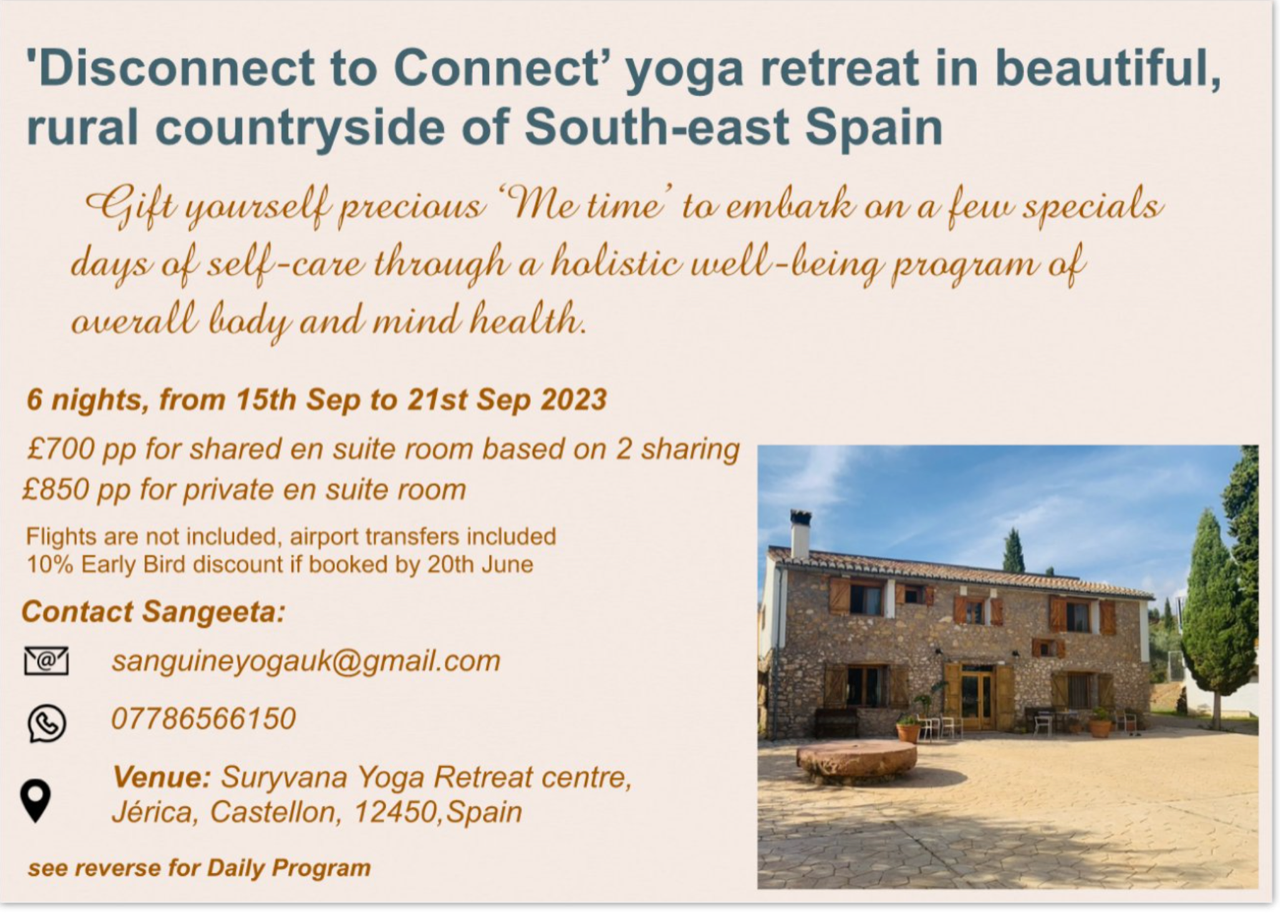 'Disconnect to Connect' yoga retreat in beautiful, rural countryside of South-east Spain

Gift yourself precious 'Me time' to embark on a few specials days of self-care through a holistic well-being program of overall body and mind health.

6 nights, from 15th Sep to 21st Sep 2023

£700 pp for shared en suite room based on 2 sharing
£850 pp for private en suite room

Flights are not included, airport transfers included
10% Early Bird discount if booked by 20th June

Contact Sangeeta:

sanguineyogauk@gmail.com

07786566150

Venue: Suryvana Yoga Retreat centre, Jérica, Castellon, 12450,Spain

see reverse for Daily Program